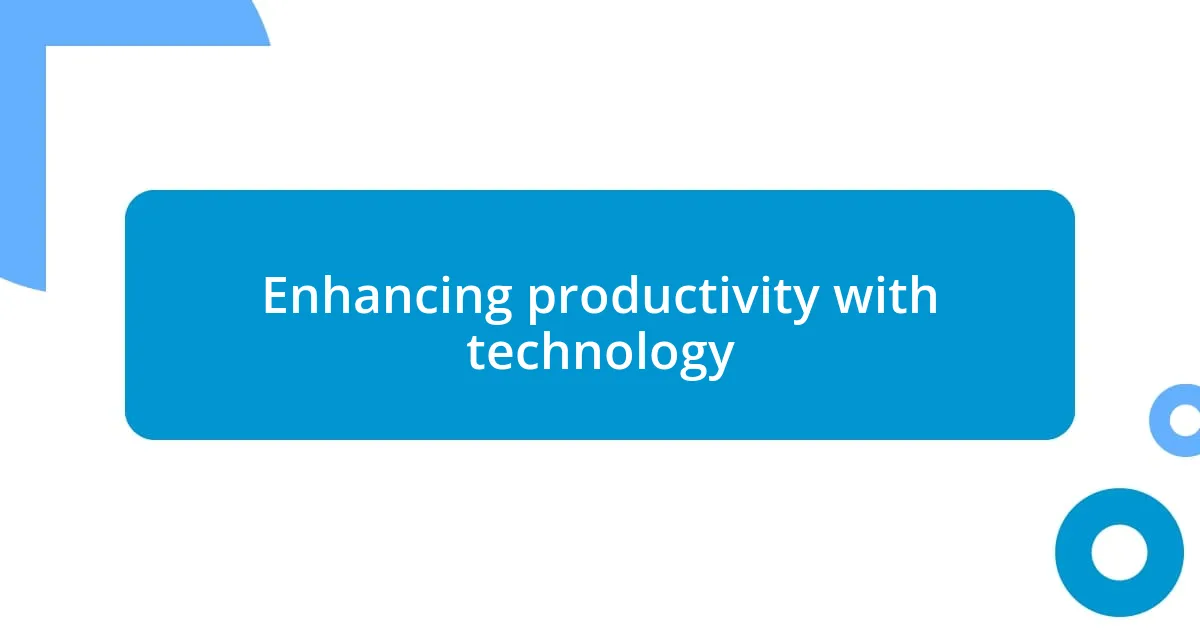 Enhancing productivity with technology